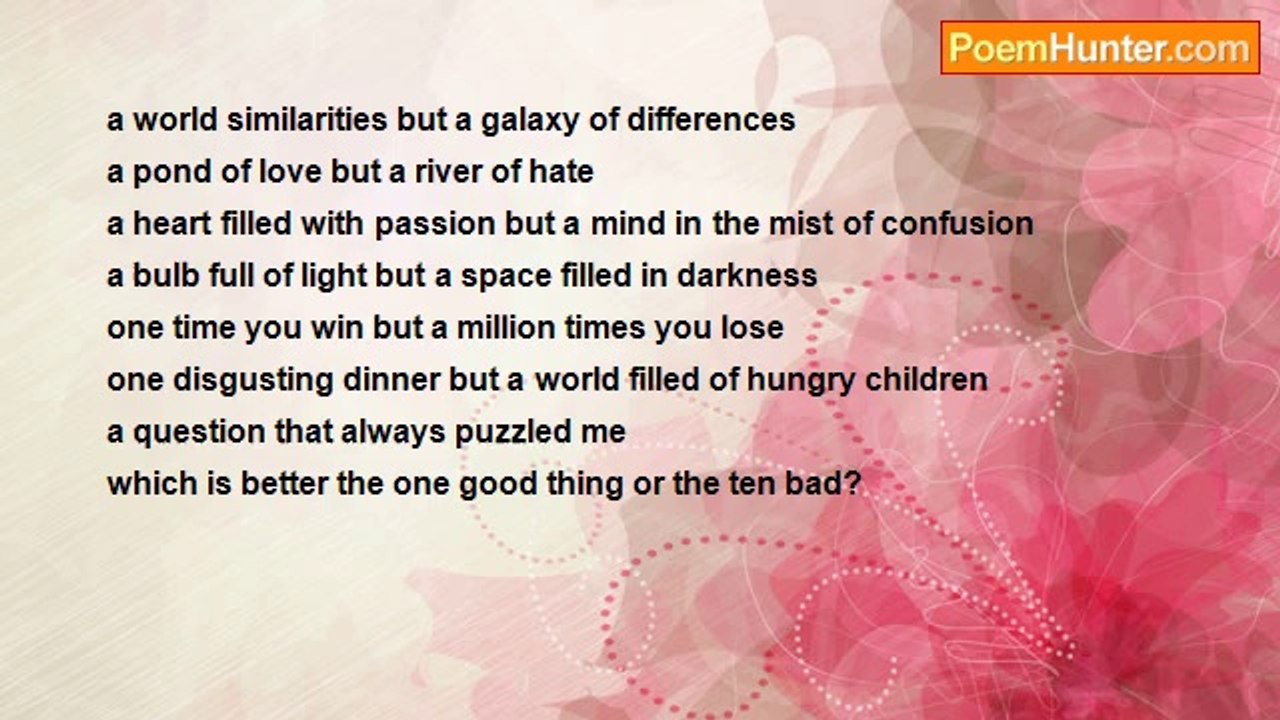 PoemHunter.com

a world similarities but a galaxy of differences
a pond of love but a river of hate
a heart filled with passion but a mind in the mist of confusion
a bulb full of light but a space filled in darkness
one time you win but a million times you lose
one disgusting dinner but a world filled of hungry children
a question that always puzzled me
which is better the one good thing or the ten bad?